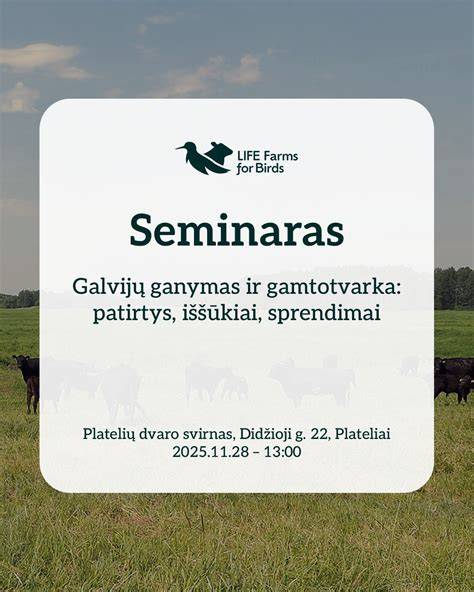 LIFE Farms for Birds

Seminaras

Galvijų ganymas ir gamtotvarka: patirtys, iššūkiai, sprendimai

Platelių dvaro svirnas, Didžioji g. 22, Plateliai
2025.11.28 – 13:00